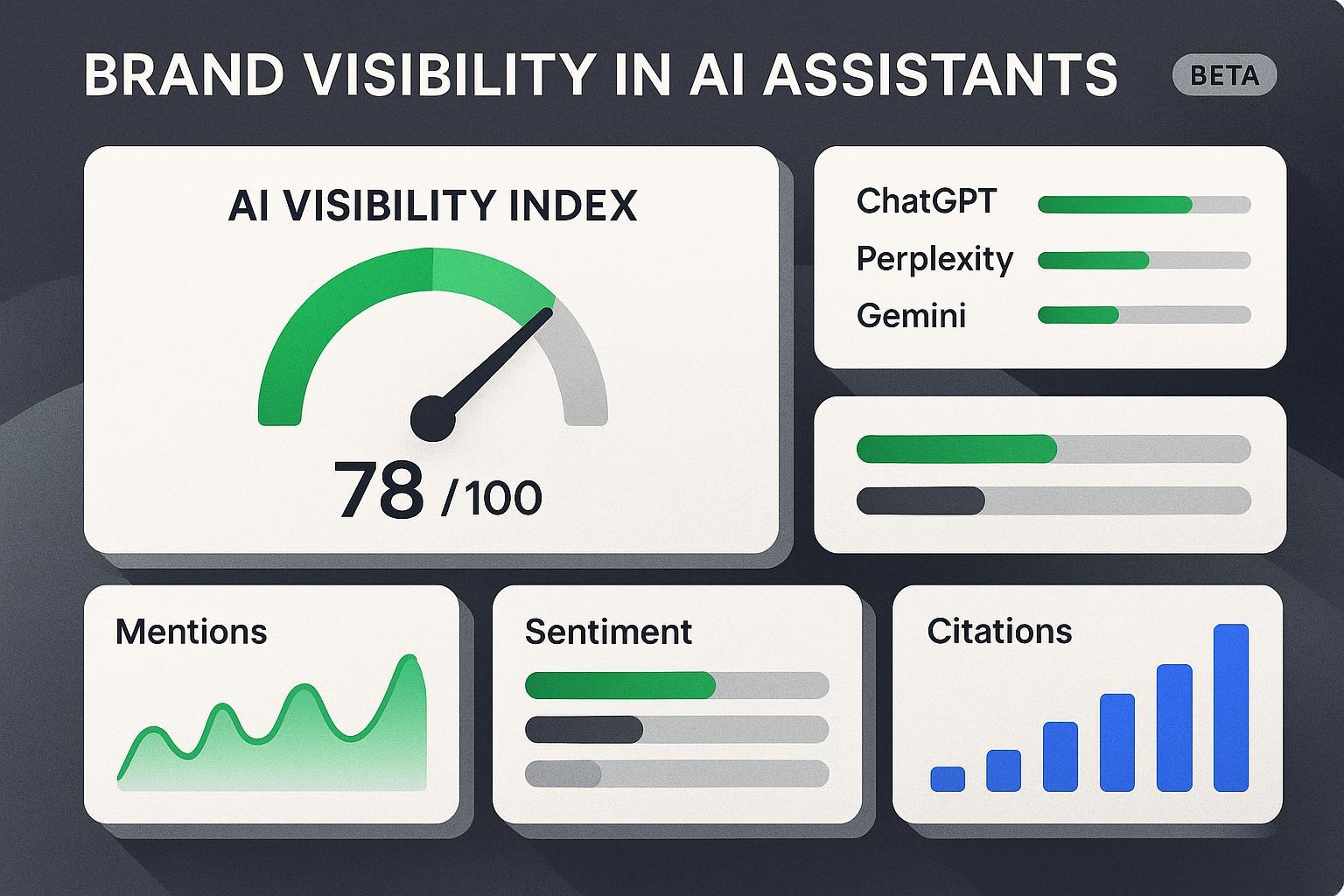 BRAND VISIBILITY IN AI ASSISTANTS BETA

AI VISIBILITY INDEX

78 /100

ChatGPT
Perplexity
Gemini

Mentions

Sentiment

Citations